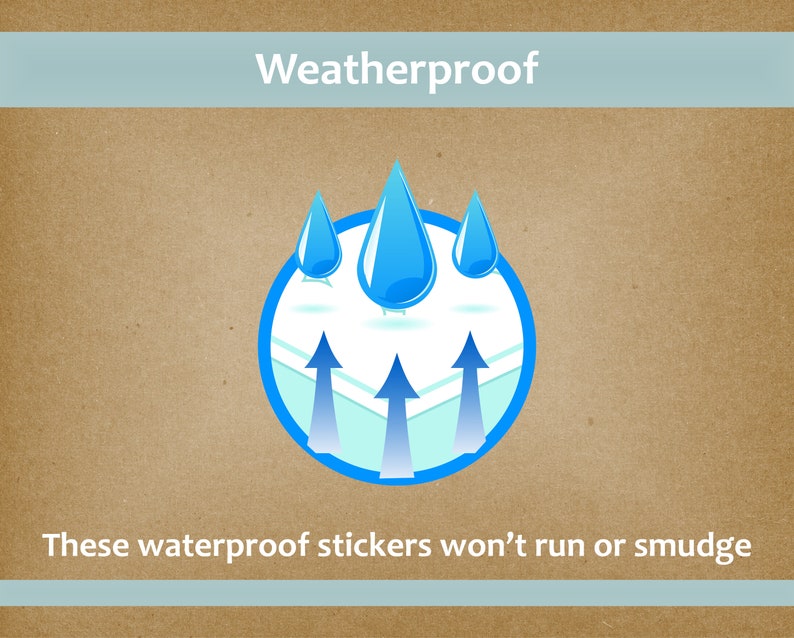 Weatherproof

These waterproof stickers won’t run or smudge